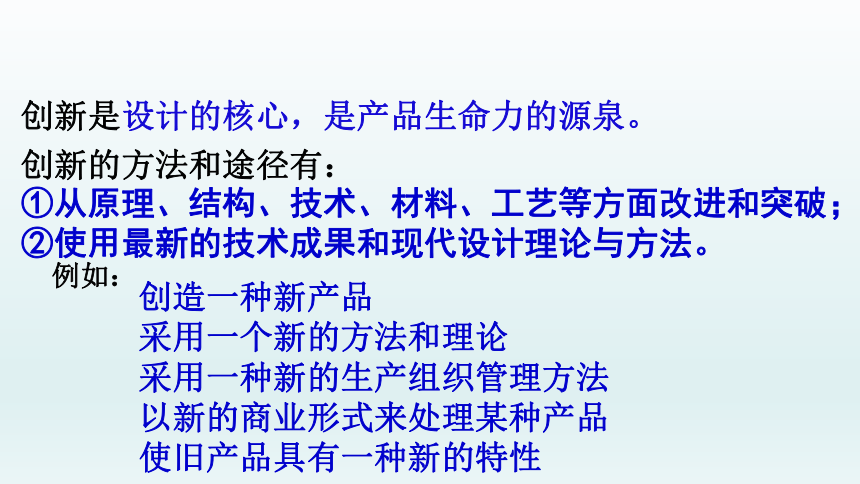 创新是设计的核心，是产品生命力的源泉。

创新的方法和途径有：
①从原理、结构、技术、材料、工艺等方面改进和突破；
②使用最新的技术成果和现代设计理论与方法。

例如：
创造一种新产品
采用一个新的方法和理论
采用一种新的生产组织管理方法
以新的商业形式来处理某种产品
使旧产品具有一种新的特性